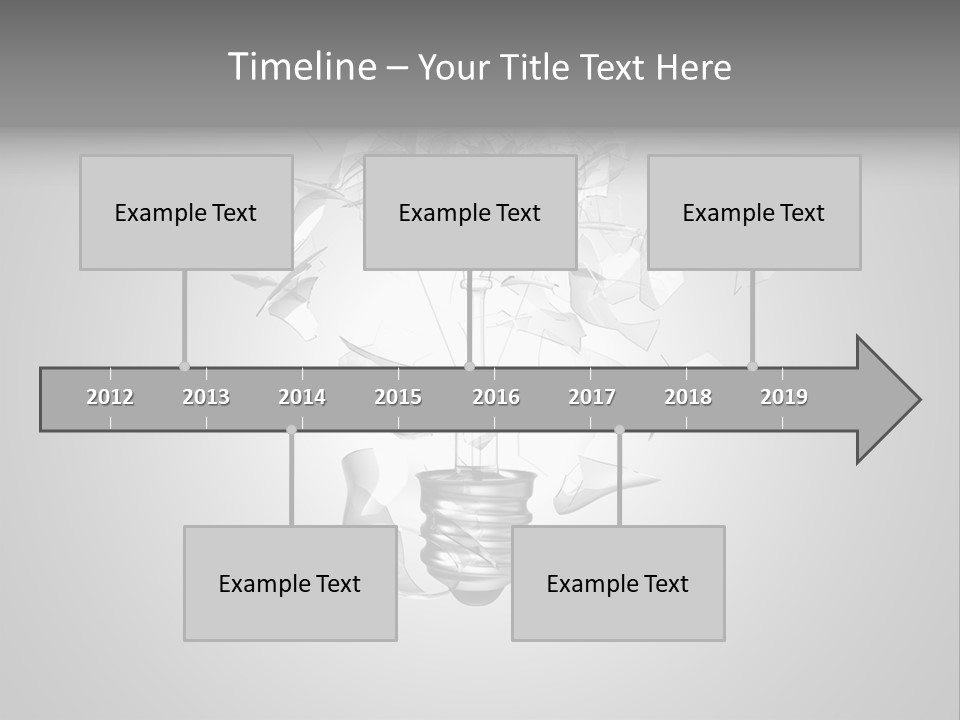 Timeline – Your Title Text Here

Example Text

Example Text

Example Text

2012 2013 2014 2015 2016 2017 2018 2019

Example Text

Example Text